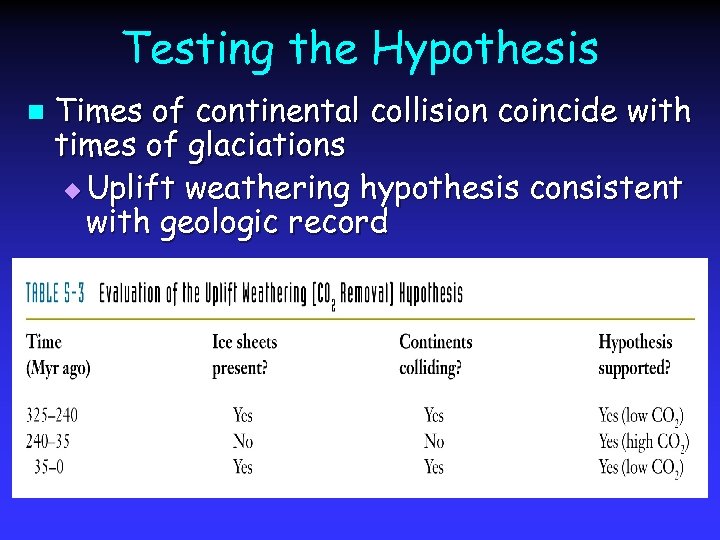 Testing the Hypothesis

Times of continental collision coincide with times of glaciations

Uplift weathering hypothesis consistent with geologic record

TABLE 5-3 Evaluation of the Uplift Weathering [$CO_2$ Removal] Hypothesis

| Time (Myr ago) | Ice sheets present? | Continents colliding? | Hypothesis supported? |
|---|---|---|---|
| 325–240 | Yes | Yes | Yes (low $CO_2$) |
| 240–35 | No | No | Yes (high $CO_2$) |
| 35–0 | Yes | Yes | Yes (low $CO_2$) |